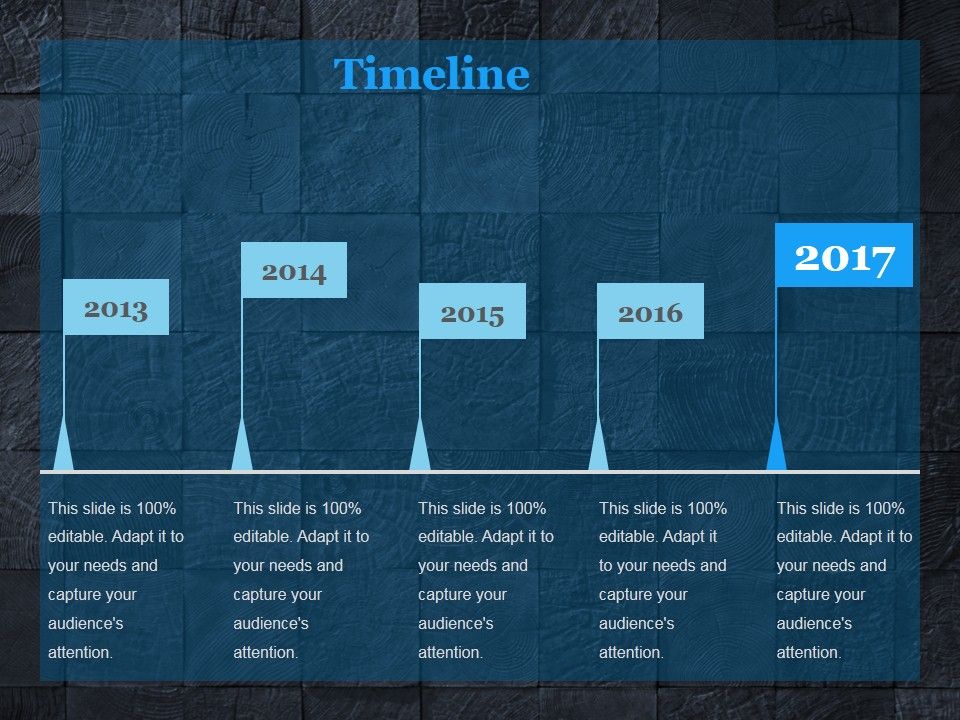 Timeline

2013

2014

2015

2016

2017

This slide is 100% editable. Adapt it to your needs and capture your audience's attention.

This slide is 100% editable. Adapt it to your needs and capture your audience's attention.

This slide is 100% editable. Adapt it to your needs and capture your audience's attention.

This slide is 100% editable. Adapt it to your needs and capture your audience's attention.

This slide is 100% editable. Adapt it to your needs and capture your audience's attention.